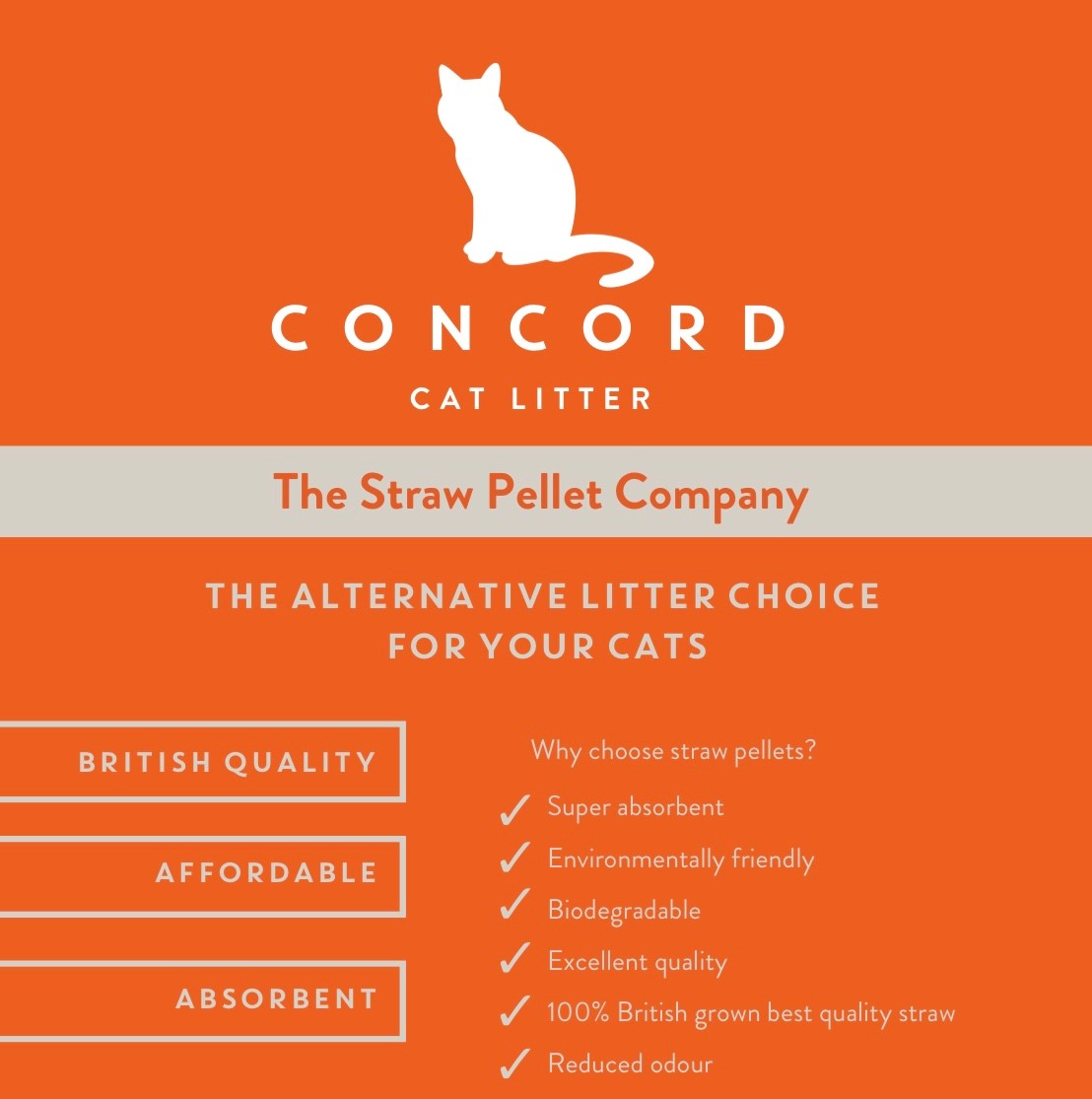 CONCORD
CAT LITTER

The Straw Pellet Company

THE ALTERNATIVE LITTER CHOICE FOR YOUR CATS

BRITISH QUALITY

AFFORDABLE

ABSORBENT

Why choose straw pellets?

✓ Super absorbent
✓ Environmentally friendly
✓ Biodegradable
✓ Excellent quality
✓ 100% British grown best quality straw
✓ Reduced odour